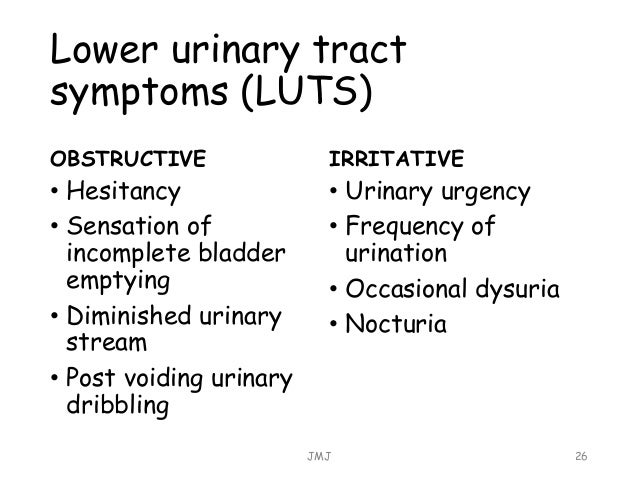 Lower urinary tract symptoms (LUTS)

OBSTRUCTIVE
• Hesitancy
• Sensation of incomplete bladder emptying
• Diminished urinary stream
• Post voiding urinary dribbling

IRRITATIVE
• Urinary urgency
• Frequency of urination
• Occasional dysuria
• Nocturia

JMJ

26